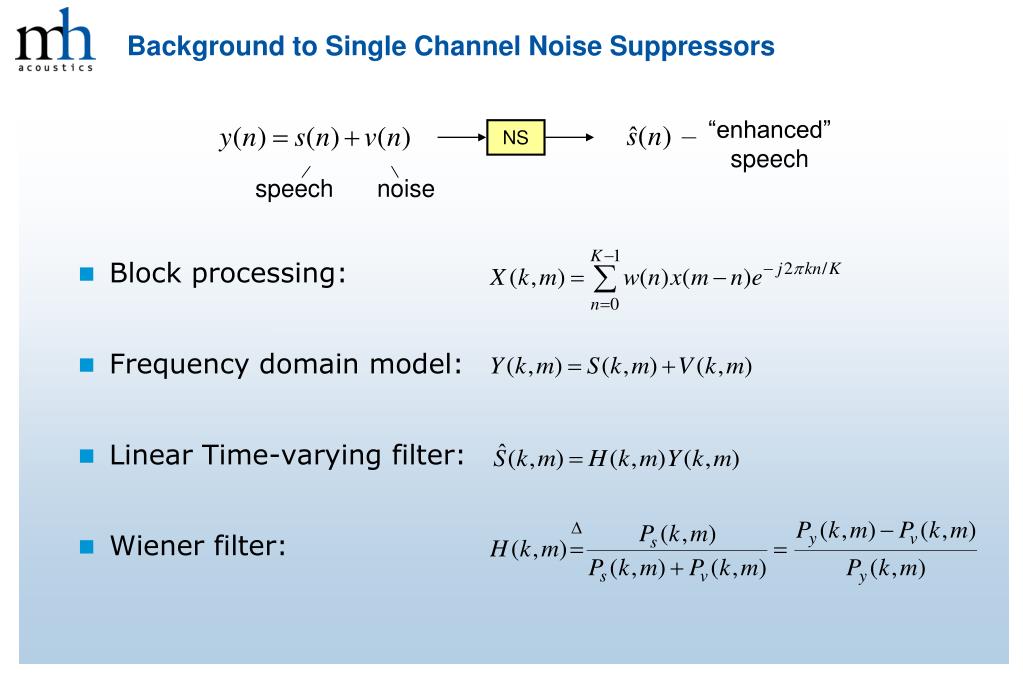 mh
acoustics

Background to Single Channel Noise Suppressors

$y(n) = s(n) + v(n)$ NS $\hat{s}(n)$ – "enhanced" speech

speech noise

Block processing: $X(k,m) = \sum_{n=0}^{K-1} w(n)x(m-n)e^{-j2\pi kn/K}$

Frequency domain model: $Y(k,m) = S(k,m) + V(k,m)$

Linear Time-varying filter: $\hat{S}(k,m) = H(k,m)Y(k,m)$

Wiener filter: $H(k,m) \stackrel{\Delta}{=} \frac{P_s(k,m)}{P_s(k,m) + P_v(k,m)} = \frac{P_y(k,m) - P_v(k,m)}{P_y(k,m)}$